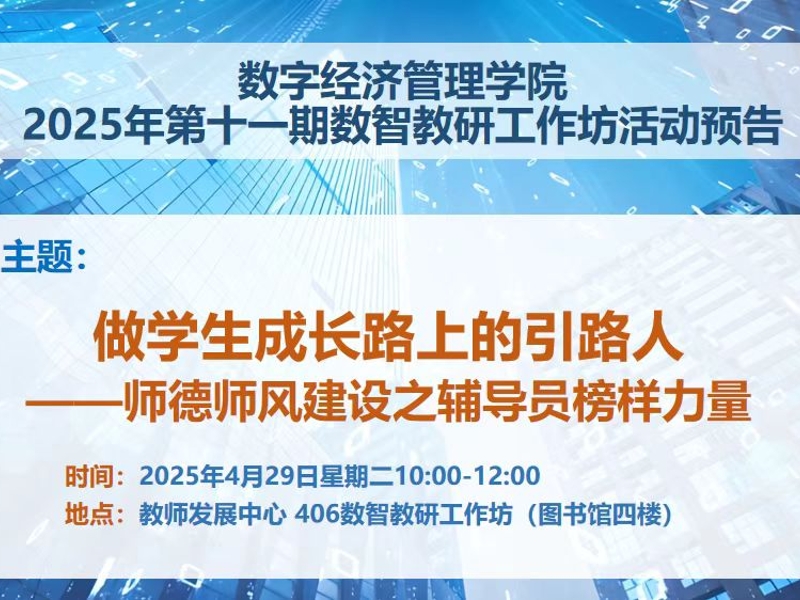 数字经济管理学院
2025年第十一期数智教研工作坊活动预告

主题：

做学生成长路上的引路人
——师德师风建设之辅导员榜样力量

时间：2025年4月29日星期二10:00-12:00
地点：教师发展中心 406数智教研工作坊（图书馆四楼）